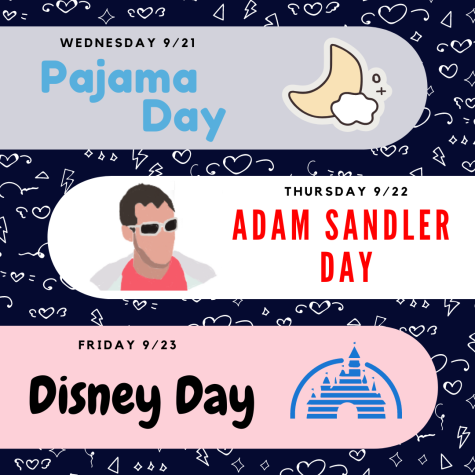 WEDNESDAY 9/21

Pajama Day

THURSDAY 9/22

ADAM SANDLER DAY

FRIDAY 9/23

Disney Day